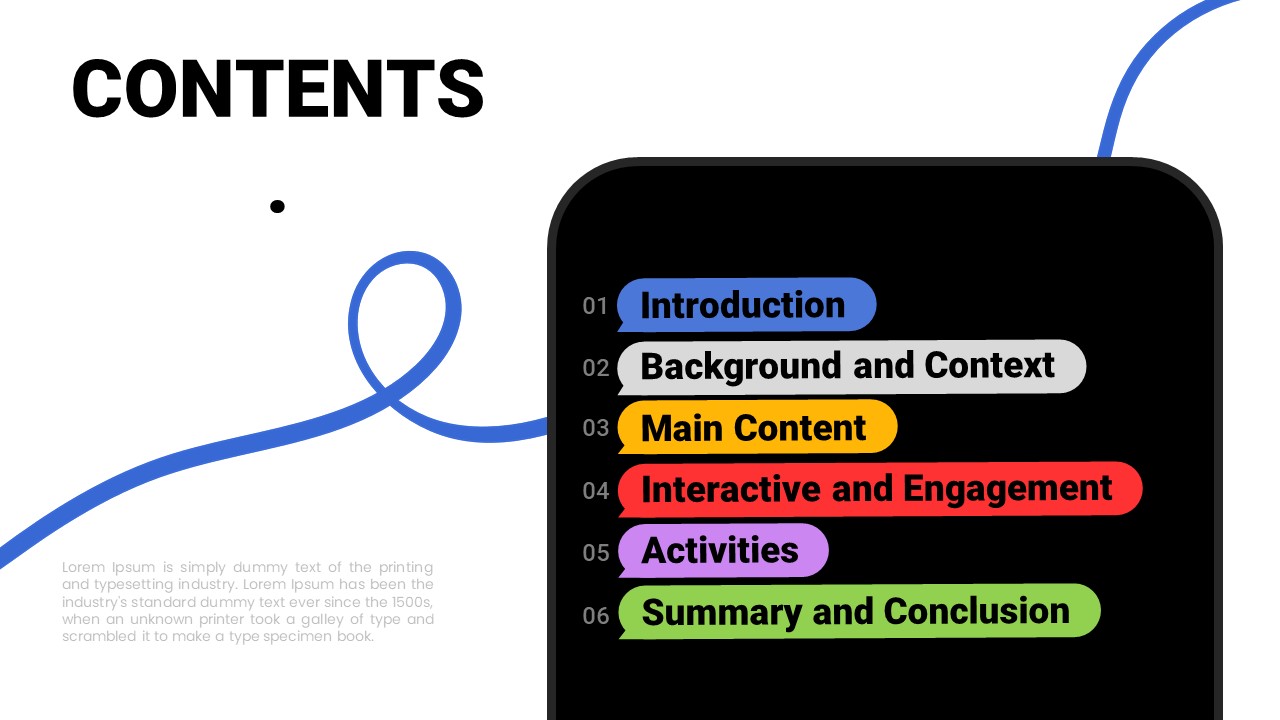 CONTENTS

Lorem Ipsum is simply dummy text of the printing and typesetting industry. Lorem Ipsum has been the industry's standard dummy text ever since the 1500s, when an unknown printer took a galley of type and scrambled it to make a type specimen book.

01 Introduction
02 Background and Context
03 Main Content
04 Interactive and Engagement
05 Activities
06 Summary and Conclusion